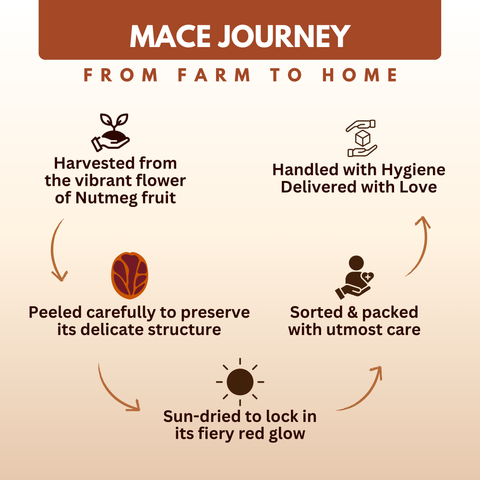 MACE JOURNEY

FROM FARM TO HOME

Harvested from the vibrant flower of Nutmeg fruit

Peeled carefully to preserve its delicate structure

Sun-dried to lock in its fiery red glow

Sorted & packed with utmost care

Handled with Hygiene
Delivered with Love